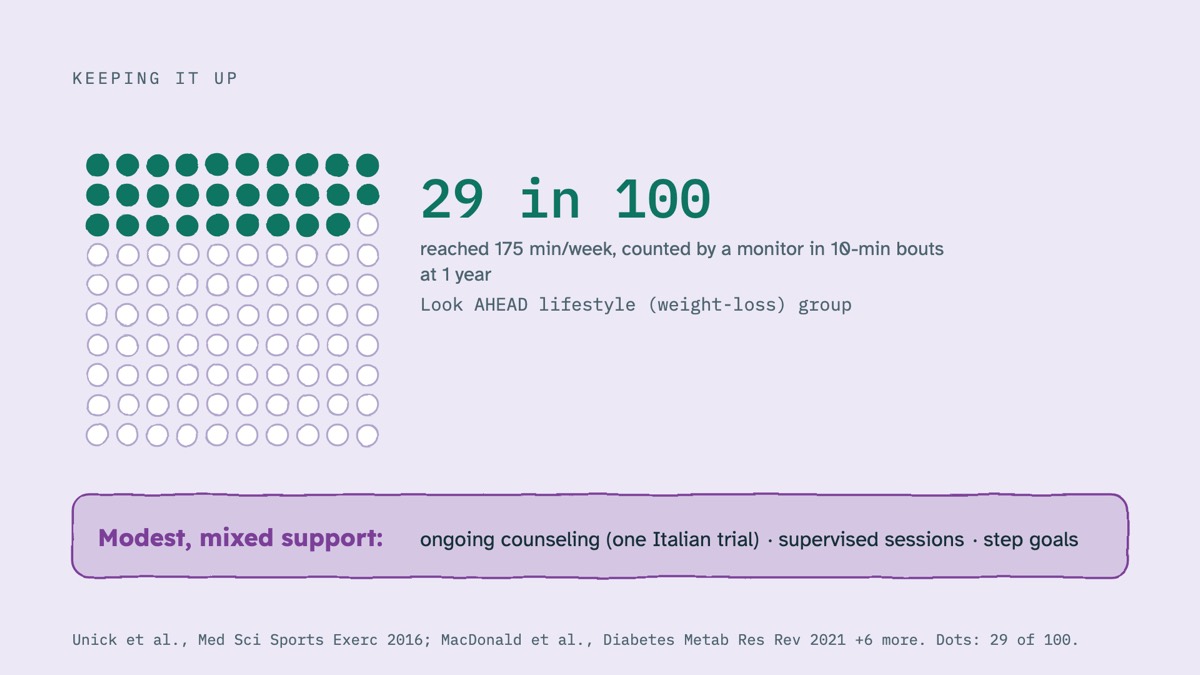 KEEPING IT UP

29 in 100

reached 175 min/week, counted by a monitor in 10-min bouts at 1 year

Look AHEAD lifestyle (weight-loss) group

Modest, mixed support: ongoing counseling (one Italian trial) · supervised sessions · step goals

Unick et al., Med Sci Sports Exerc 2016; MacDonald et al., Diabetes Metab Res Rev 2021 +6 more. Dots: 29 of 100.